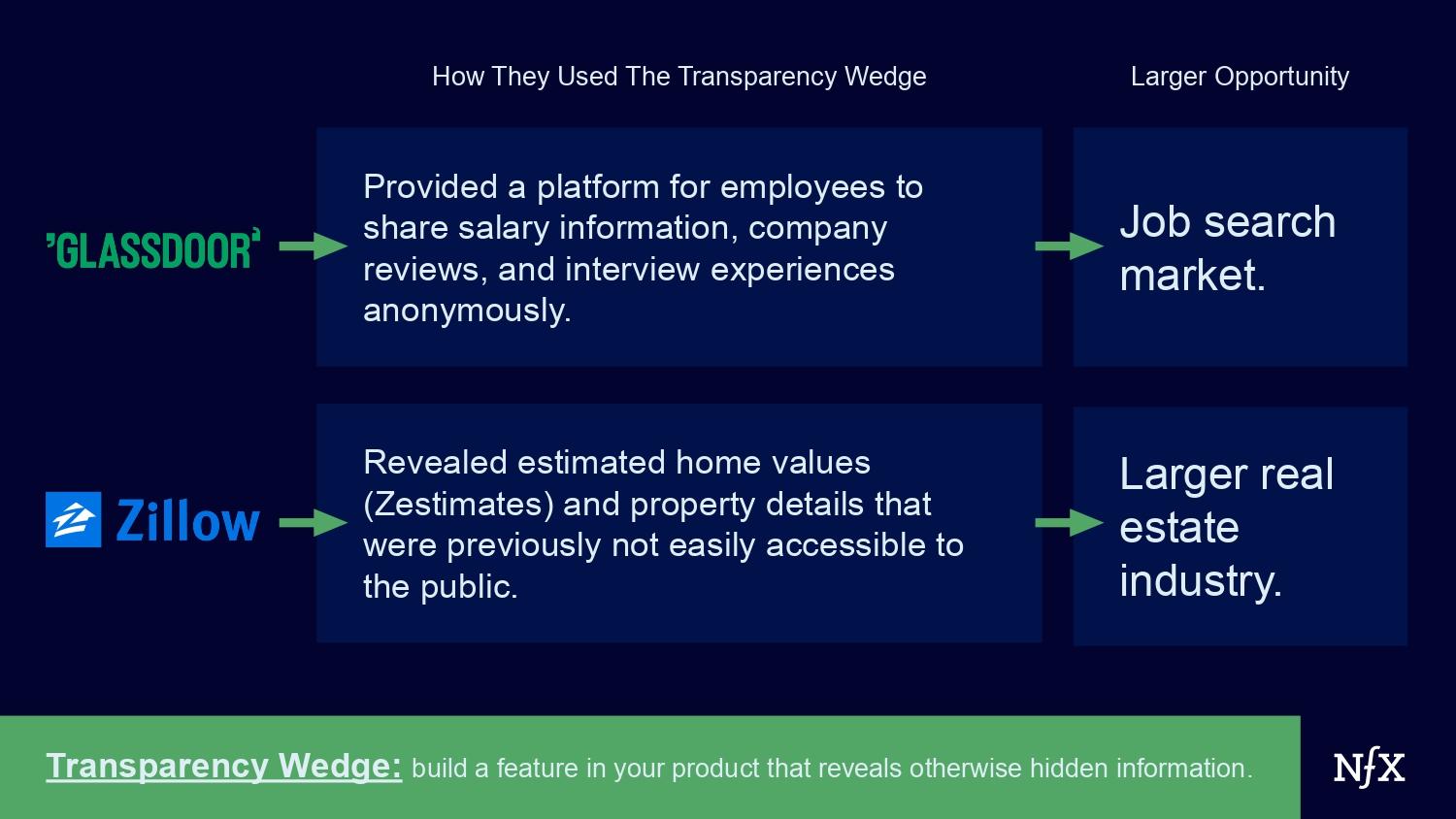 How They Used The Transparency Wedge

Larger Opportunity

'GLASSDOOR'

Provided a platform for employees to share salary information, company reviews, and interview experiences anonymously.

Job search market.

Zillow

Revealed estimated home values (Zestimates) and property details that were previously not easily accessible to the public.

Larger real estate industry.

Transparency Wedge: build a feature in your product that reveals otherwise hidden information.

NfX